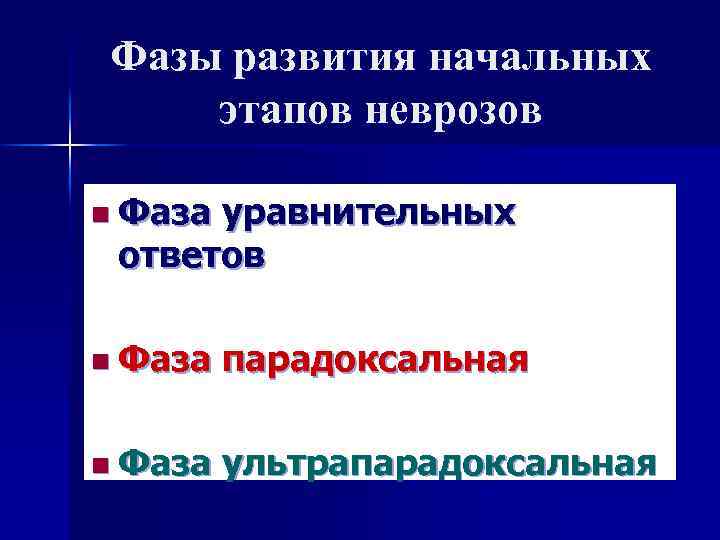 Фазы развития начальных этапов неврозов

Фаза уравнительных ответов

Фаза парадоксальная

Фаза ультрапарадоксальная